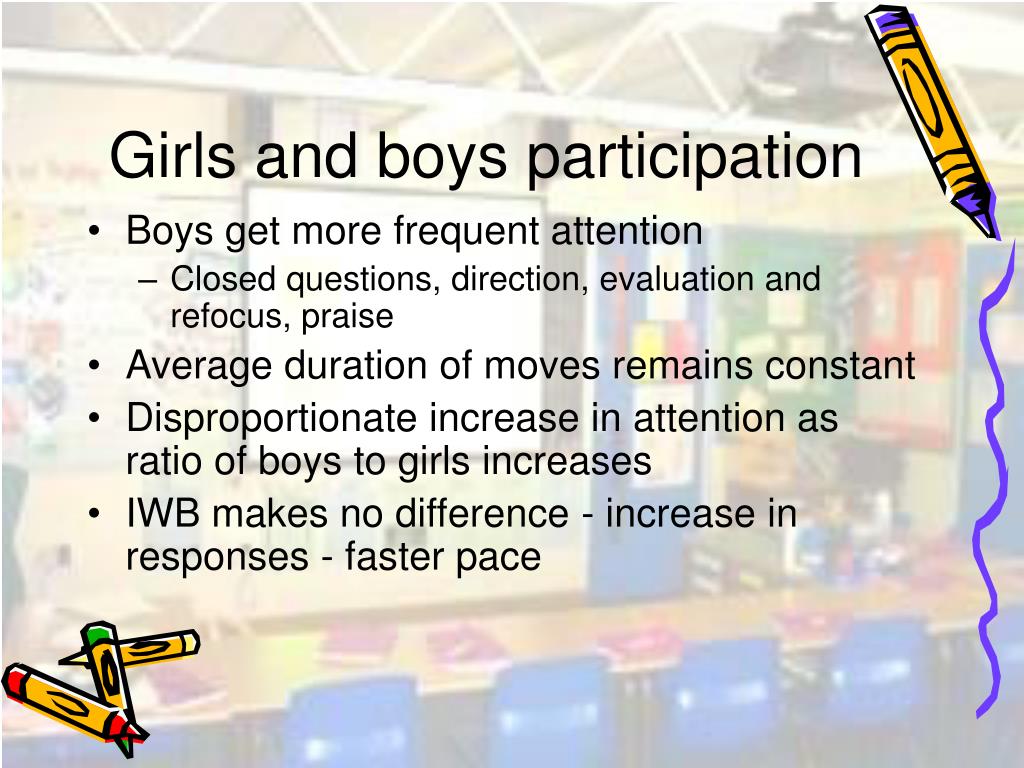 Girls and boys participation

• Boys get more frequent attention
  – Closed questions, direction, evaluation and refocus, praise
• Average duration of moves remains constant
• Disproportionate increase in attention as ratio of boys to girls increases
• IWB makes no difference - increase in responses - faster pace